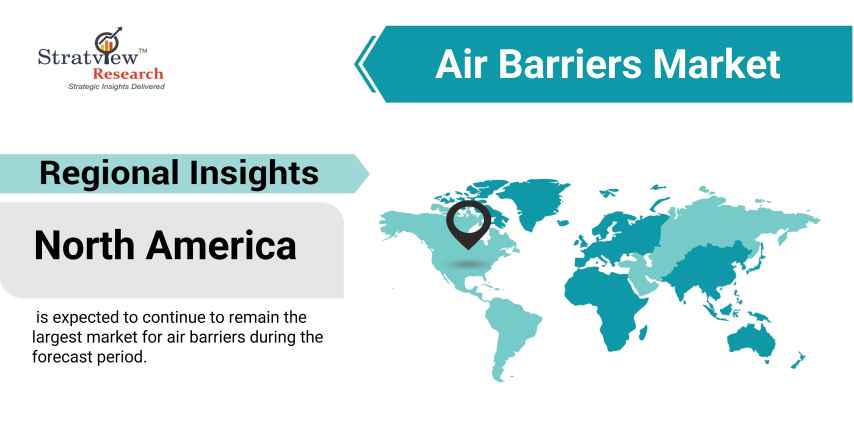 Stratview™
Research
Strategic Insights Delivered

Air Barriers Market

Regional Insights

North America

is expected to continue to remain the largest market for air barriers during the forecast period.